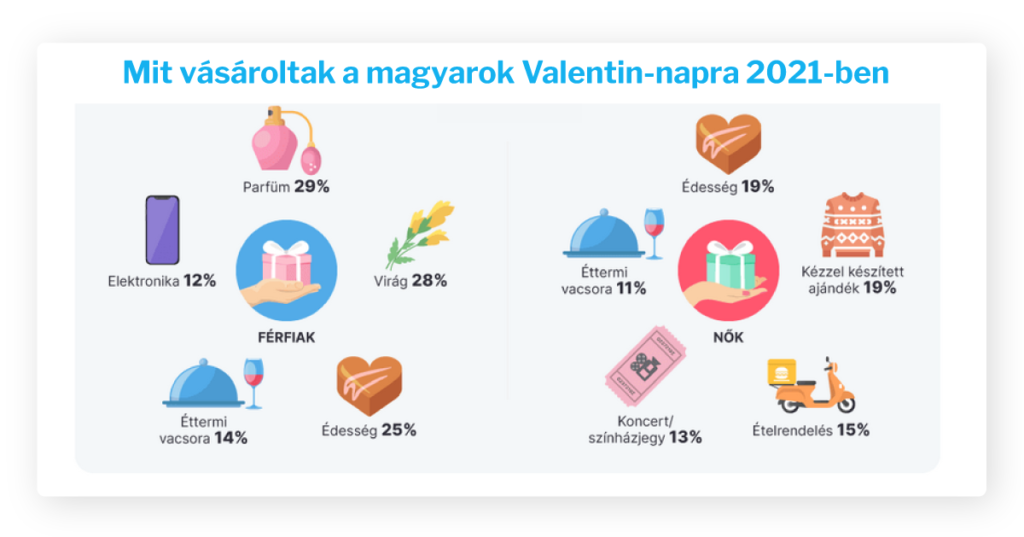 Mit vásároltak a magyarok Valentin-napra 2021-ben

Parfüm 29%

Elektronika 12%

Virág 28%

FÉRFIAK

Éttermi vacsora 14%

Édesség 25%

Édesség 19%

Éttermi vacsora 11%

Kézzel készített ajándék 19%

NŐK

Koncert/ színházjegy 13%

Ételrendelés 15%